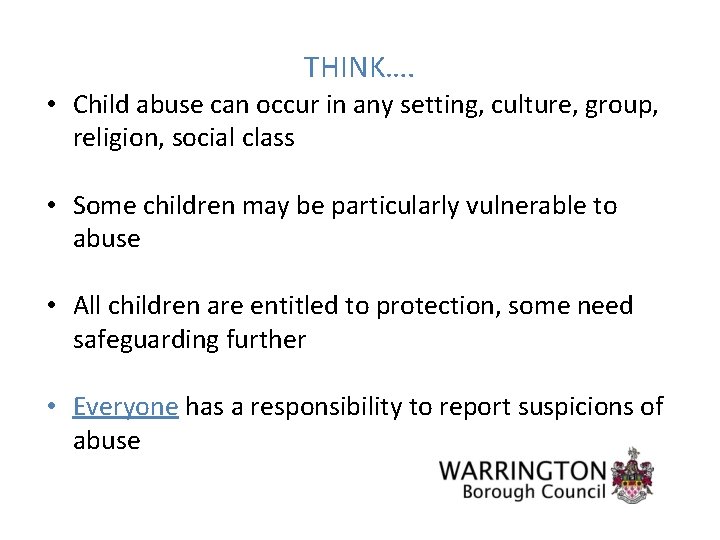 THINK….

• Child abuse can occur in any setting, culture, group, religion, social class

• Some children may be particularly vulnerable to abuse

• All children are entitled to protection, some need safeguarding further

• Everyone has a responsibility to report suspicions of abuse

WARRINGTON
Borough Council